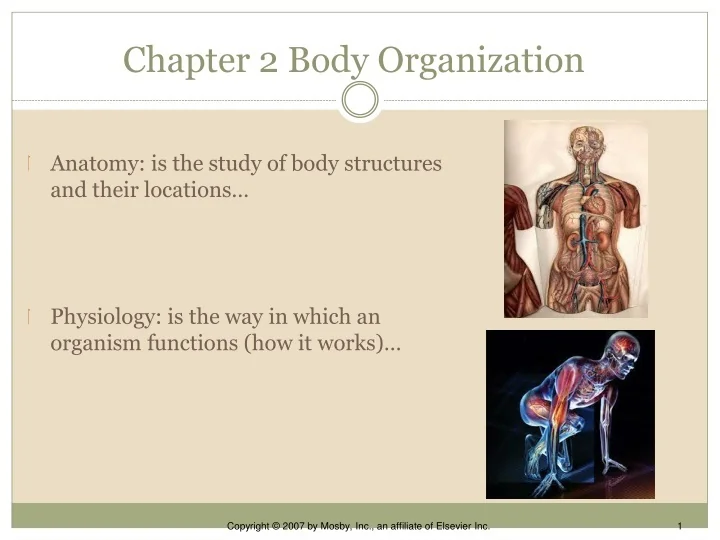 Chapter 2 Body Organization

Anatomy: is the study of body structures and their locations…

Physiology: is the way in which an organism functions (how it works)…

Copyright © 2007 by Mosby, Inc., an affiliate of Elsevier Inc.

1